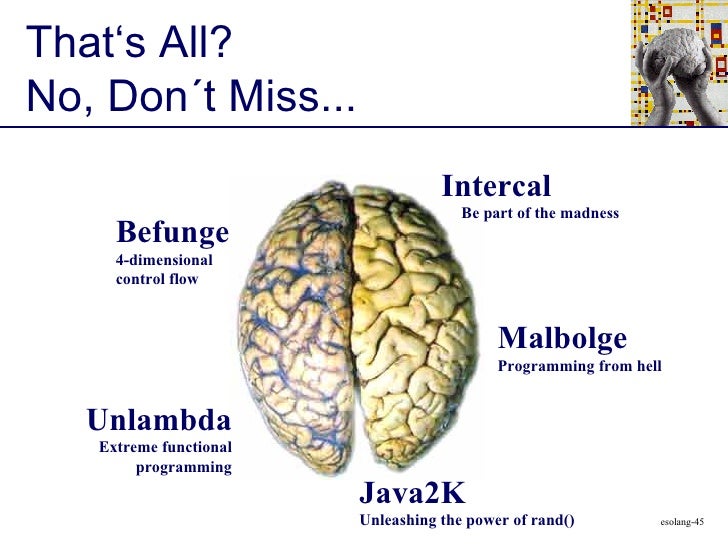 That‘s All?
No, Don´t Miss...

Intercal
Be part of the madness

Befunge
4-dimensional control flow

Malbolge
Programming from hell

Unlambda
Extreme functional programming

Java2K
Unleashing the power of rand()

esolang-45